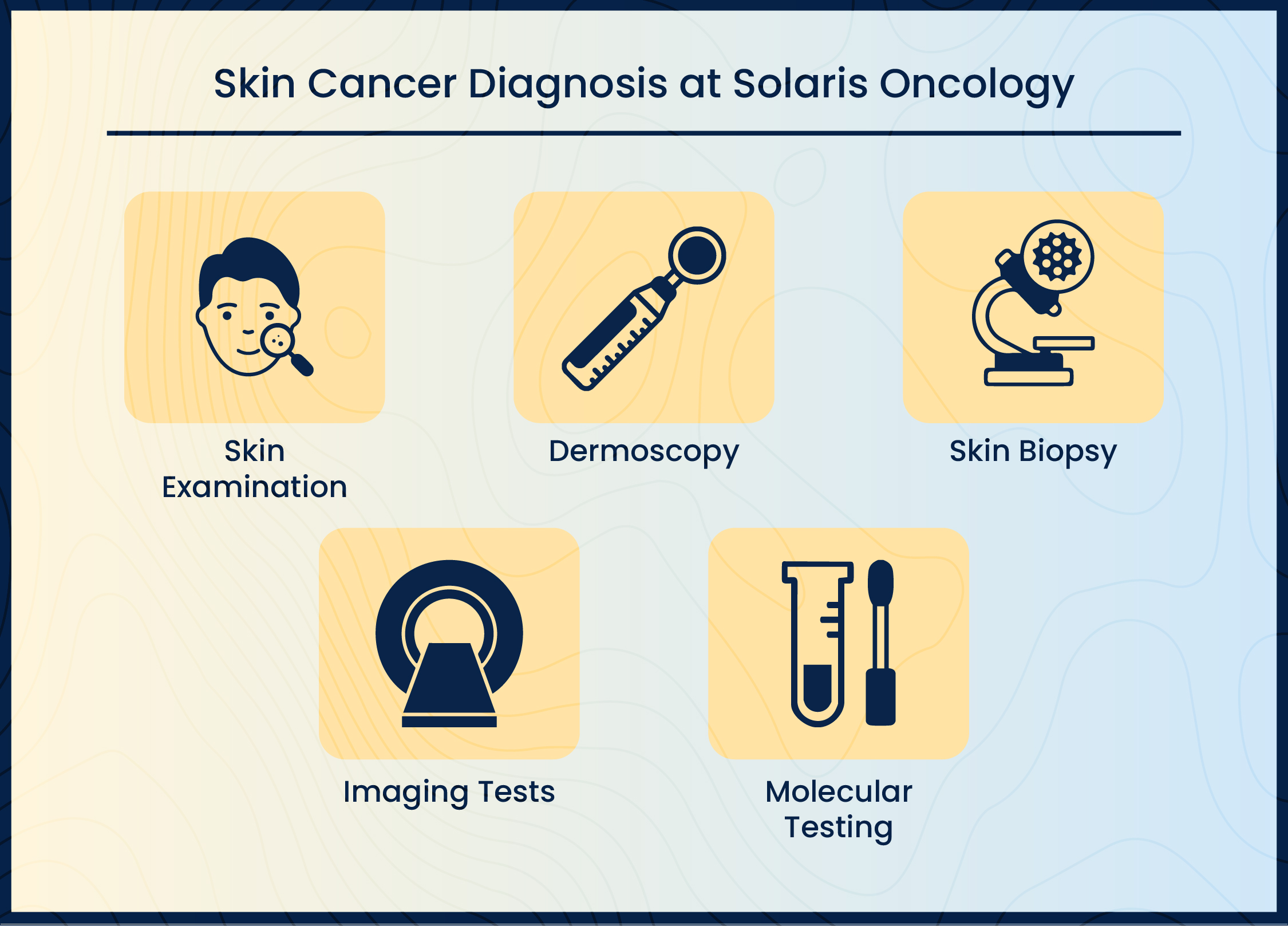 Skin Cancer Diagnosis at Solaris Oncology

Skin Examination

Dermoscopy

Skin Biopsy

Imaging Tests

Molecular Testing